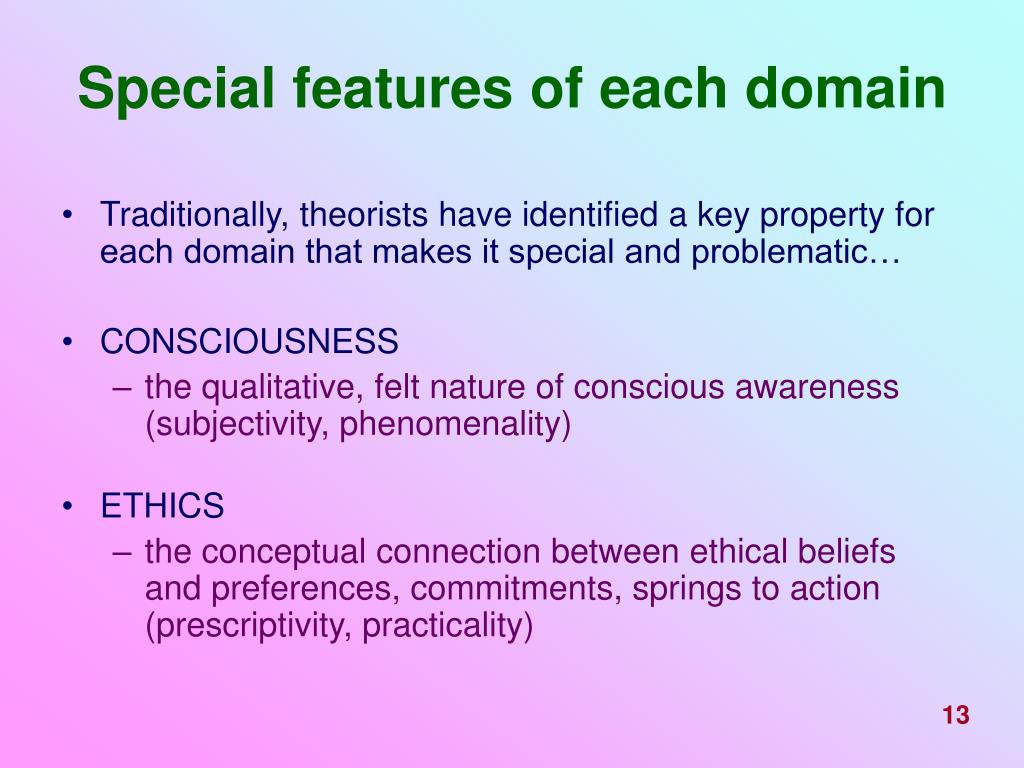 Special features of each domain

• Traditionally, theorists have identified a key property for each domain that makes it special and problematic…

• CONSCIOUSNESS
– the qualitative, felt nature of conscious awareness (subjectivity, phenomenality)

• ETHICS
– the conceptual connection between ethical beliefs and preferences, commitments, springs to action (prescriptivity, practicality)

13